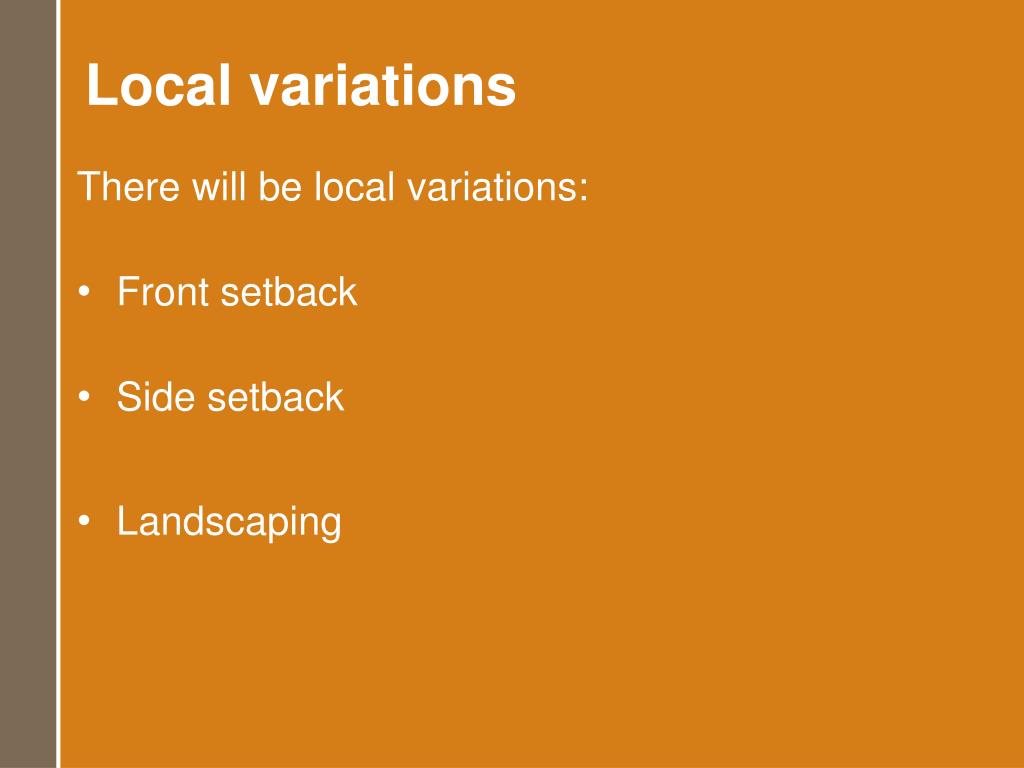 Local variations

There will be local variations:

• Front setback

• Side setback

• Landscaping